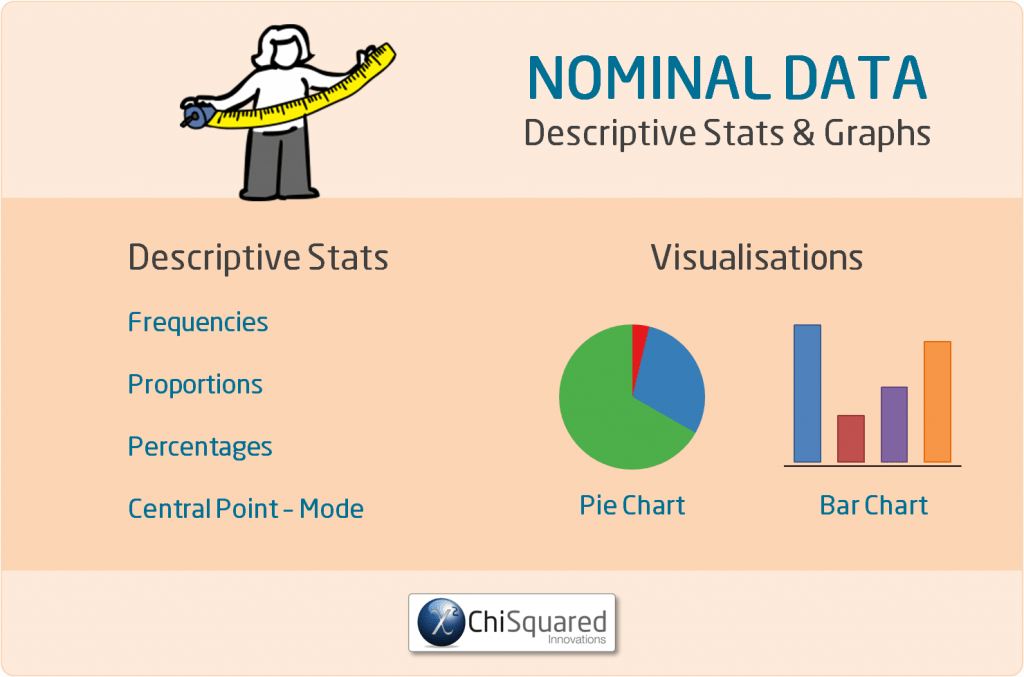 NOMINAL DATA
Descriptive Stats & Graphs

Descriptive Stats

Frequencies

Proportions

Percentages

Central Point - Mode

Visualisations

Pie Chart

Bar Chart

$\chi^2$ ChiSquared
Innovations